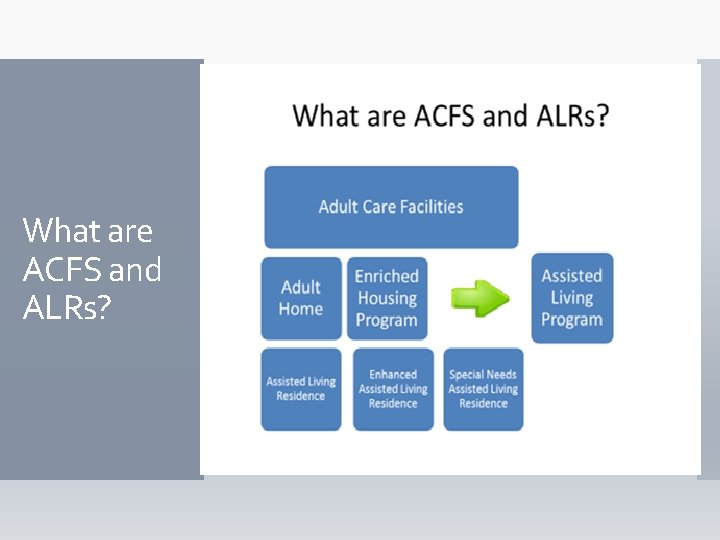 What are ACFS and ALRs?

What are ACFS and ALRs?

Adult Care Facilities

Adult Home

Enriched Housing Program

Assisted Living Program

Assisted Living Residence

Enhanced Assisted Living Residence

Special Needs Assisted Living Residence